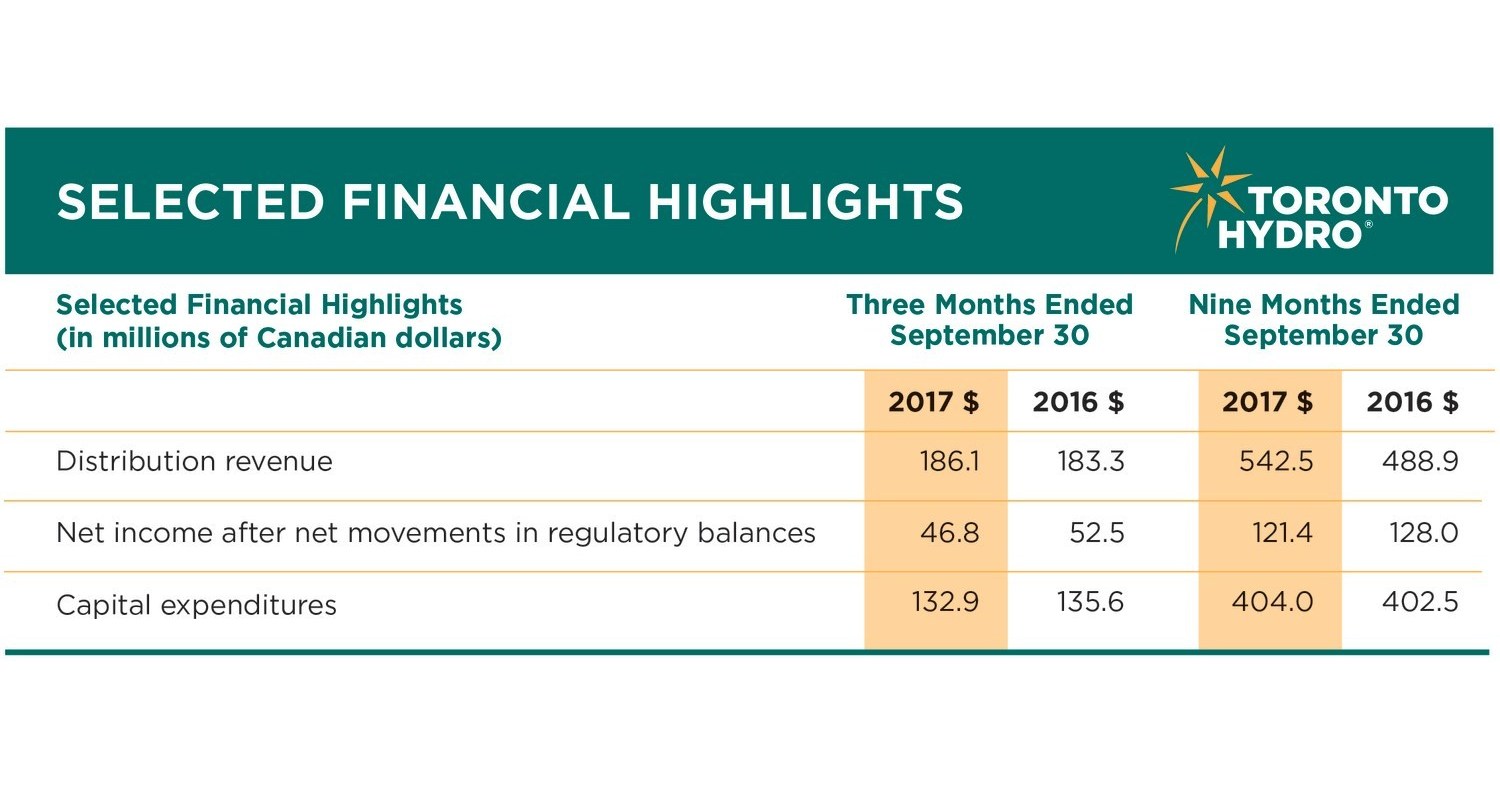 SELECTED FINANCIAL HIGHLIGHTS

TORONTO HYDRO®

| Selected Financial Highlights (in millions of Canadian dollars) | Three Months Ended September 30 | | Nine Months Ended September 30 | |
|---|---|---|---|---|
| | 2017 $ | 2016 $ | 2017 $ | 2016 $ |
| Distribution revenue | 186.1 | 183.3 | 542.5 | 488.9 |
| Net income after net movements in regulatory balances | 46.8 | 52.5 | 121.4 | 128.0 |
| Capital expenditures | 132.9 | 135.6 | 404.0 | 402.5 |